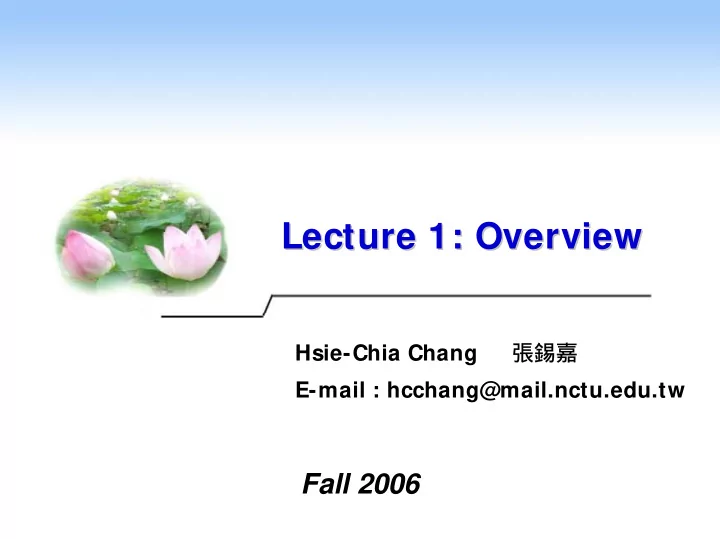 Lecture 1: Overview

Hsie-Chia Chang 張錫嘉

E-mail : hcchang@mail.nctu.edu.tw

Fall 2006